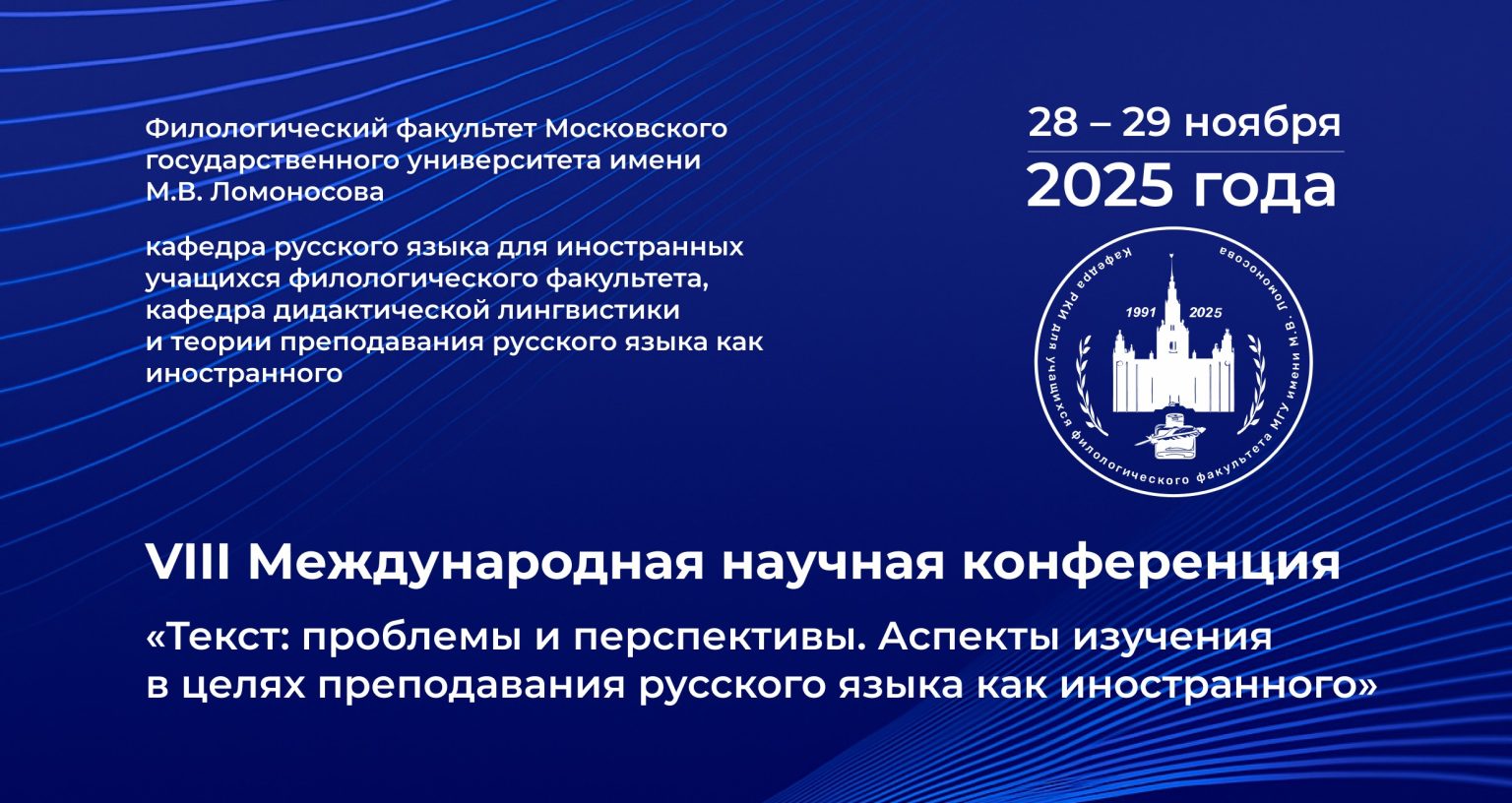 Филологический факультет Московского государственного университета имени М.В. Ломоносова

кафедра русского языка для иностранных учащихся филологического факультета, кафедра дидактической лингвистики и теории преподавания русского языка как иностранного

28 – 29 ноября
2025 года

Кафедра РКИ для учащихся филологического факультета МГУ имени М.В. Ломоносова
1991 2025

VIII Международная научная конференция

«Текст: проблемы и перспективы. Аспекты изучения в целях преподавания русского языка как иностранного»